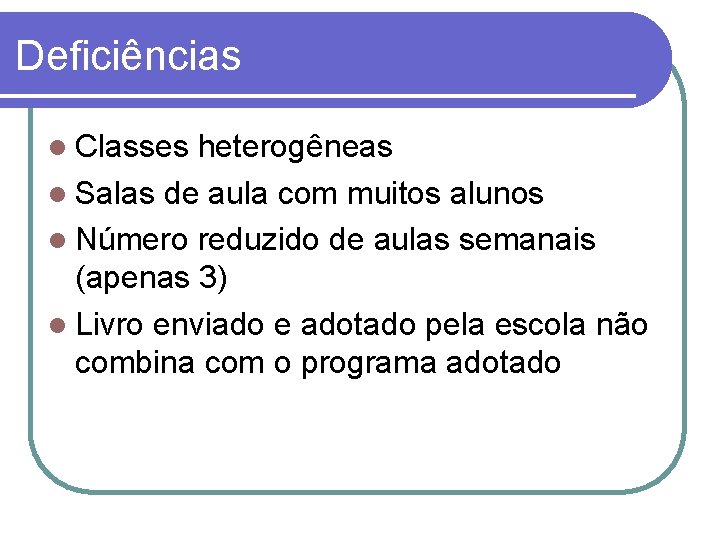 Deficiências

- Classes heterogêneas
- Salas de aula com muitos alunos
- Número reduzido de aulas semanais (apenas 3)
- Livro enviado e adotado pela escola não combina com o programa adotado